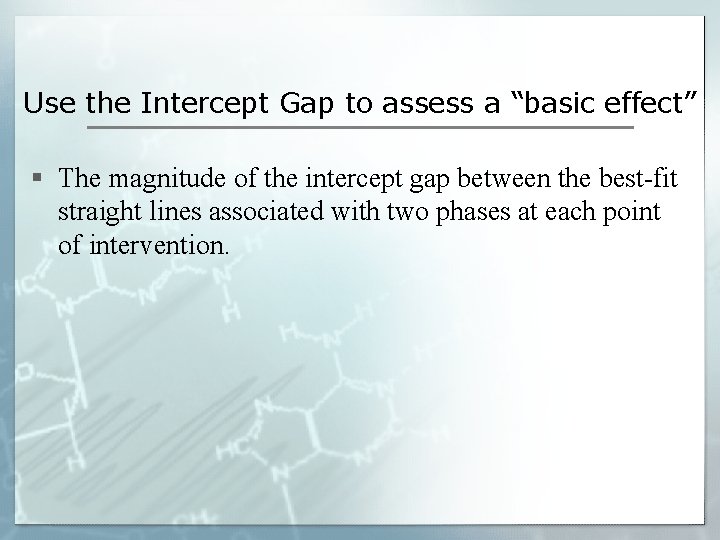 Use the Intercept Gap to assess a “basic effect”

▪ The magnitude of the intercept gap between the best-fit straight lines associated with two phases at each point of intervention.